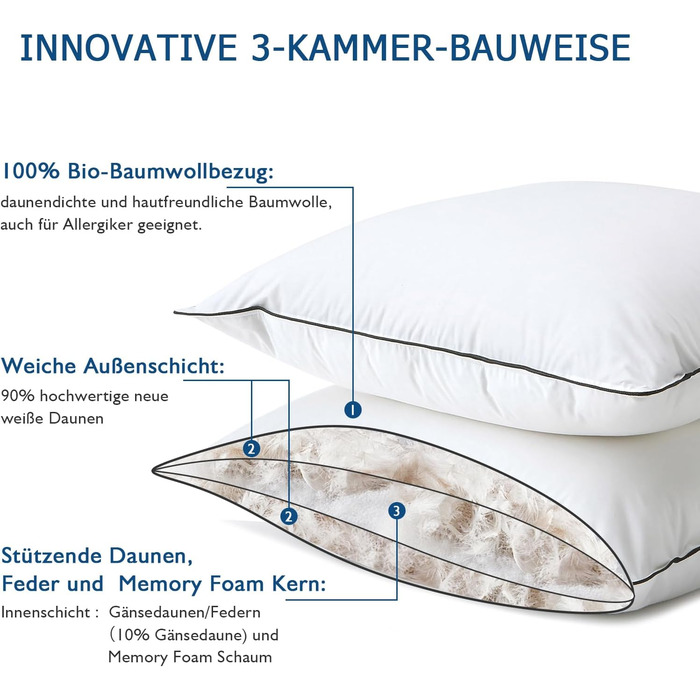 INNOVATIVE 3-KAMMER-BAUWEISE

100% Bio-Baumwollbezug:
daunendichte und hautfreundliche Baumwolle, auch für Allergiker geeignet.

Weiche Außenschicht:
90% hochwertige neue weiße Daunen

1

2

2

3

Stützende Daunen, Feder und Memory Foam Kern:
Innenschicht : Gänsedaunen/Federn (10% Gänsedaune) und Memory Foam Schaum